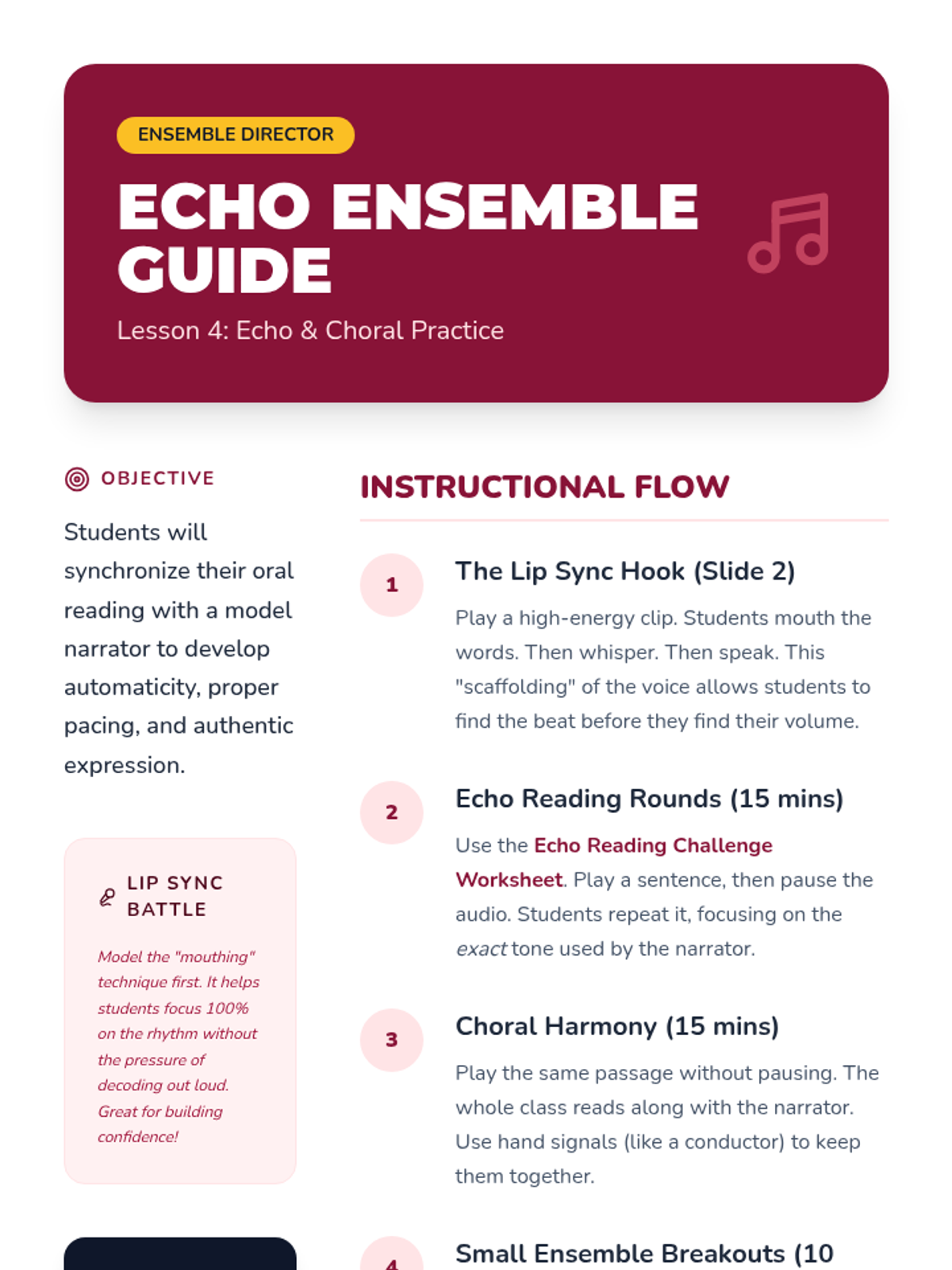 ENSEMBLE DIRECTOR

ECHO ENSEMBLE GUIDE

Lesson 4: Echo & Choral Practice

OBJECTIVE

Students will synchronize their oral reading with a model narrator to develop automaticity, proper pacing, and authentic expression.

LIP SYNC BATTLE

Model the "mouthing" technique first. It helps students focus 100% on the rhythm without the pressure of decoding out loud. Great for building confidence!

INSTRUCTIONAL FLOW

1

The Lip Sync Hook (Slide 2)

Play a high-energy clip. Students mouth the words. Then whisper. Then speak. This "scaffolding" of the voice allows students to find the beat before they find their volume.

2

Echo Reading Rounds (15 mins)

Use the Echo Reading Challenge Worksheet. Play a sentence, then pause the audio. Students repeat it, focusing on the exact tone used by the narrator.

3

Choral Harmony (15 mins)

Play the same passage without pausing. The whole class reads along with the narrator. Use hand signals (like a conductor) to keep them together.

4

Small Ensemble Breakouts (10